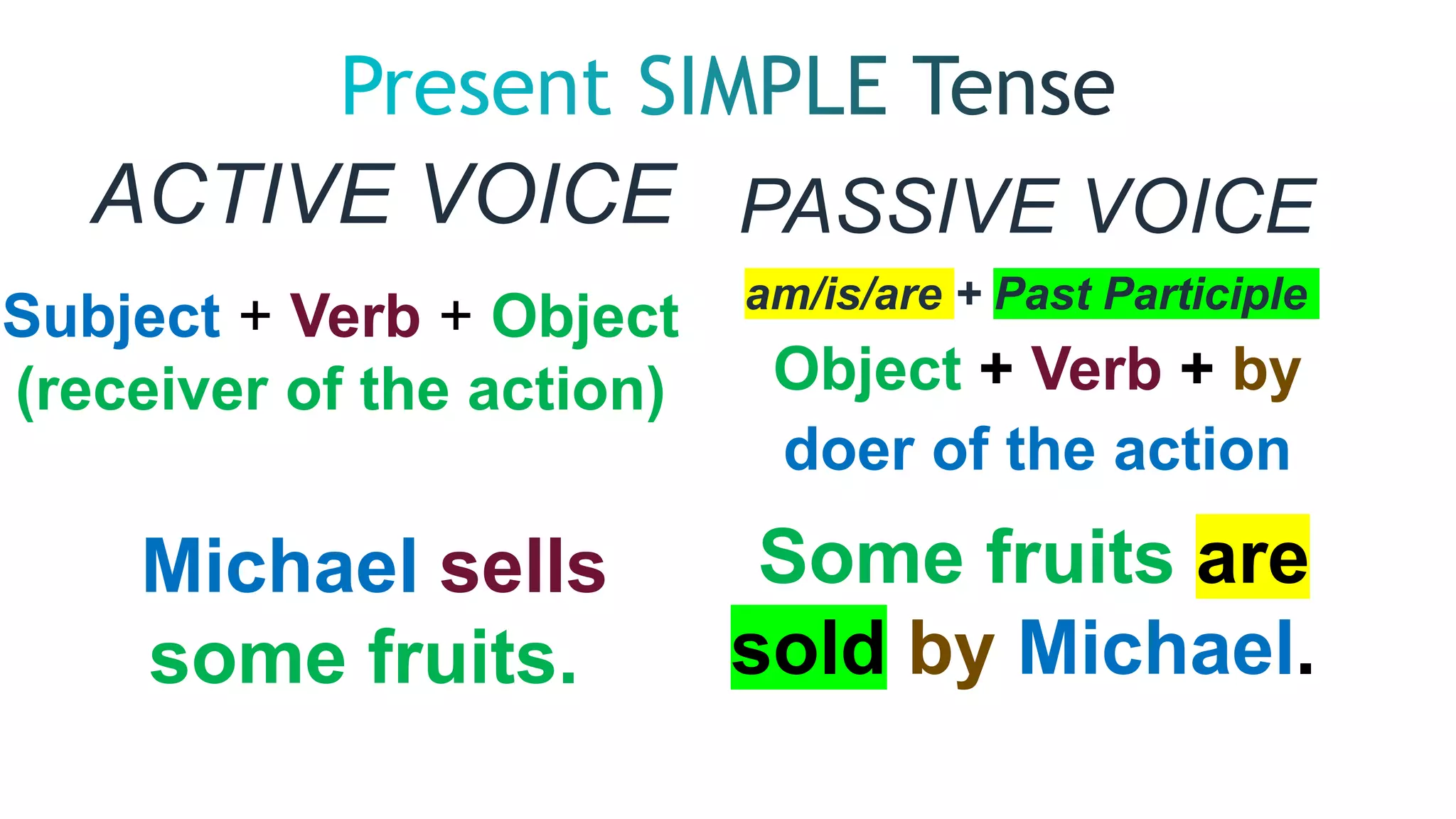 Present SIMPLE Tense

ACTIVE VOICE

Subject + Verb + Object (receiver of the action)

Michael sells some fruits.

PASSIVE VOICE

am/is/are + Past Participle

Object + Verb + by doer of the action

Some fruits are sold by Michael.